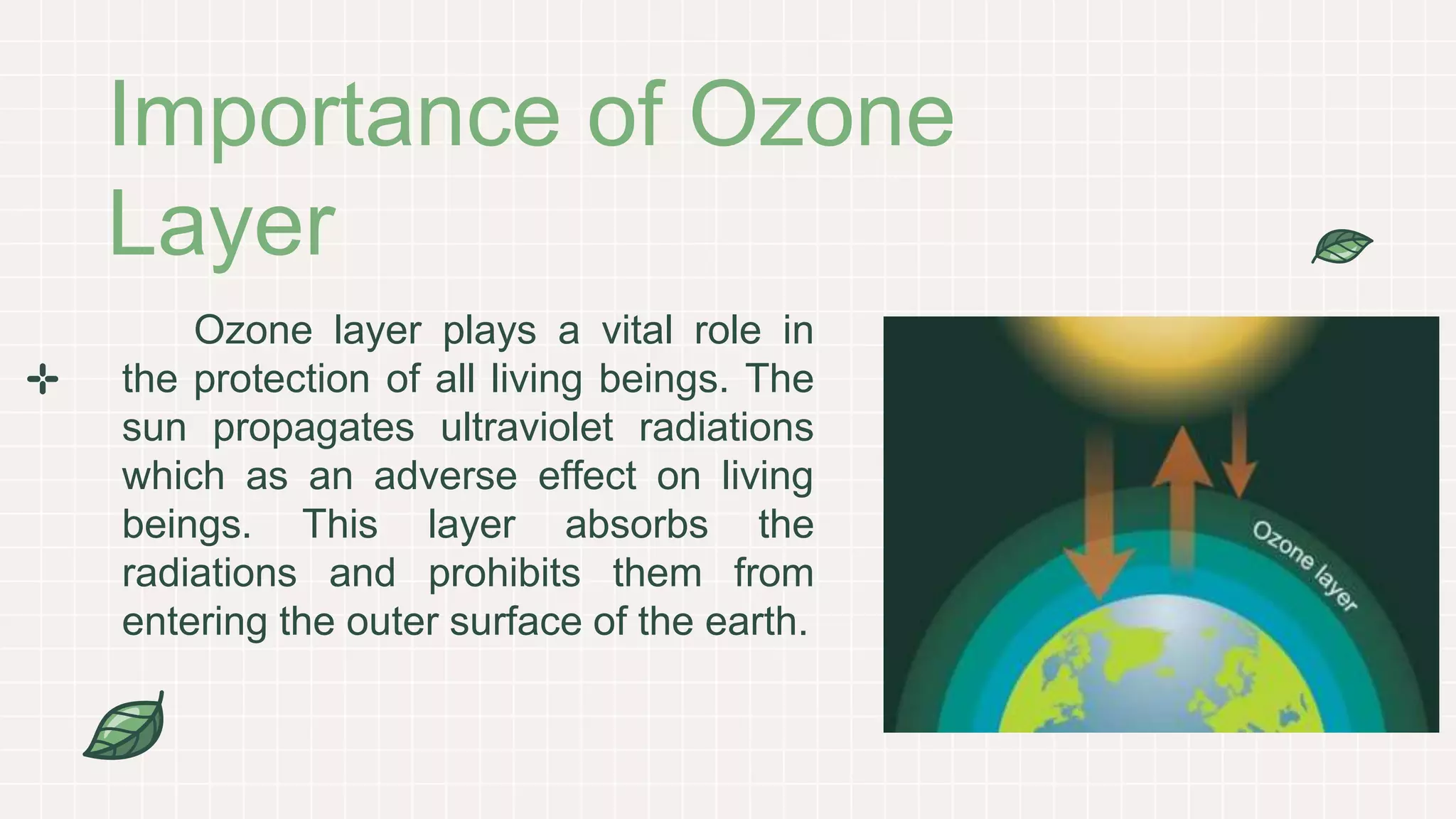 Importance of Ozone Layer

Ozone layer plays a vital role in the protection of all living beings. The sun propagates ultraviolet radiations which as an adverse effect on living beings. This layer absorbs the radiations and prohibits them from entering the outer surface of the earth.

Ozone layer